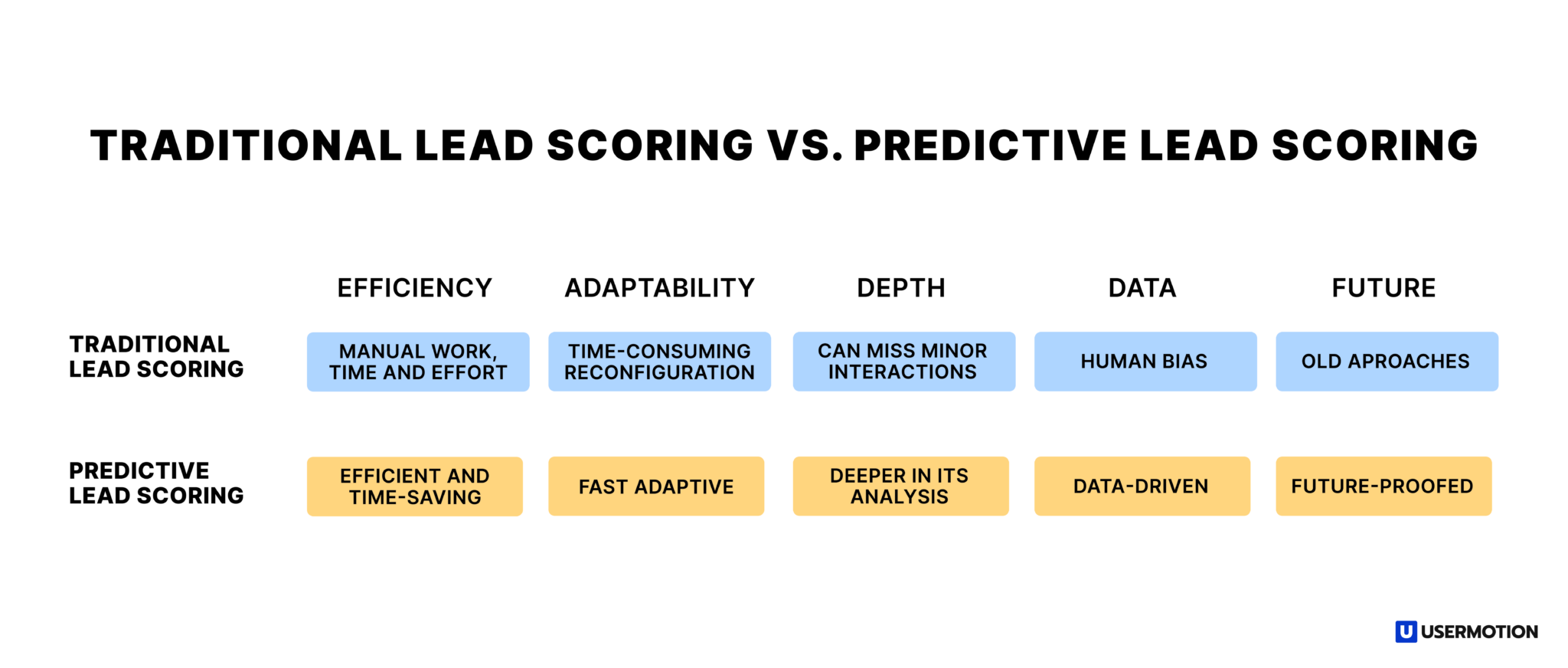 TRADITIONAL LEAD SCORING VS. PREDICTIVE LEAD SCORING

| | EFFICIENCY | ADAPTABILITY | DEPTH | DATA | FUTURE |
|---|---|---|---|---|---|
| TRADITIONAL LEAD SCORING | MANUAL WORK, TIME AND EFFORT | TIME-CONSUMING RECONFIGURATION | CAN MISS MINOR INTERACTIONS | HUMAN BIAS | OLD APROACHES |
| PREDICTIVE LEAD SCORING | EFFICIENT AND TIME-SAVING | FAST ADAPTIVE | DEEPER IN ITS ANALYSIS | DATA-DRIVEN | FUTURE-PROOFED |

U USERMOTION